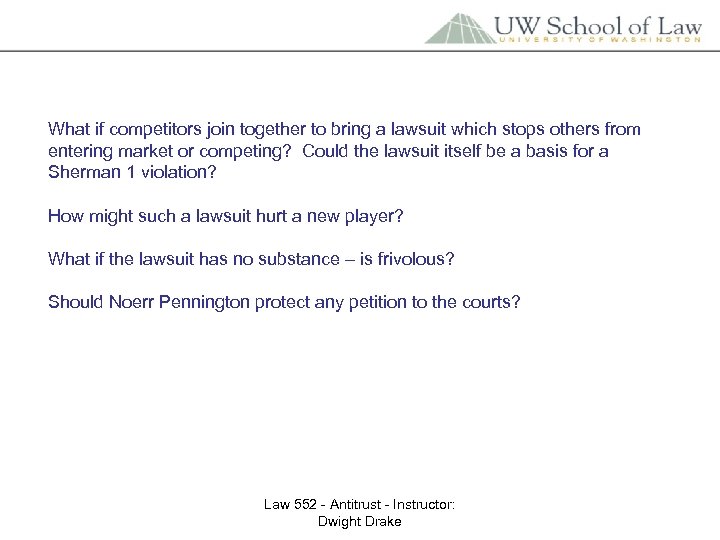 UW School of Law
UNIVERSITY OF WASHINGTON

What if competitors join together to bring a lawsuit which stops others from entering market or competing? Could the lawsuit itself be a basis for a Sherman 1 violation?

How might such a lawsuit hurt a new player?

What if the lawsuit has no substance – is frivolous?

Should Noerr Pennington protect any petition to the courts?

Law 552 - Antitrust - Instructor: Dwight Drake